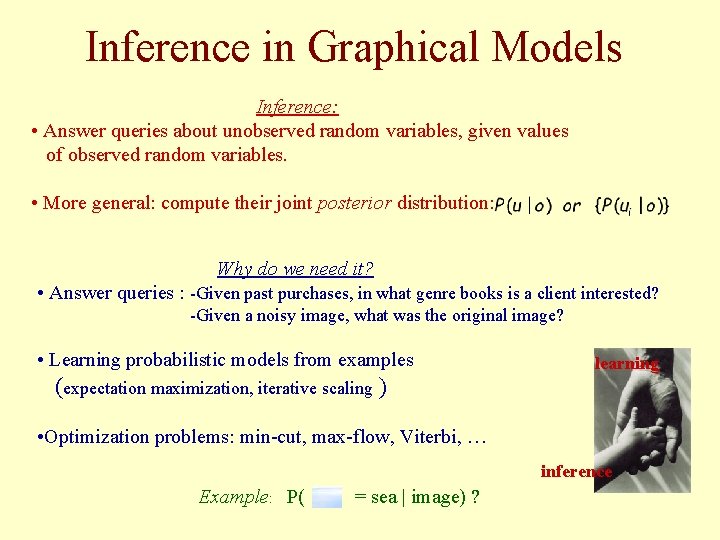 Inference in Graphical Models

Inference:

• Answer queries about unobserved random variables, given values of observed random variables.

• More general: compute their joint posterior distribution: $P(u \mid o)$ or $\{P(u_i \mid o)\}$

Why do we need it?

• Answer queries : -Given past purchases, in what genre books is a client interested?
-Given a noisy image, what was the original image?

• Learning probabilistic models from examples
(expectation maximization, iterative scaling )

•Optimization problems: min-cut, max-flow, Viterbi, …

learning

inference

Example: P( = sea | image) ?